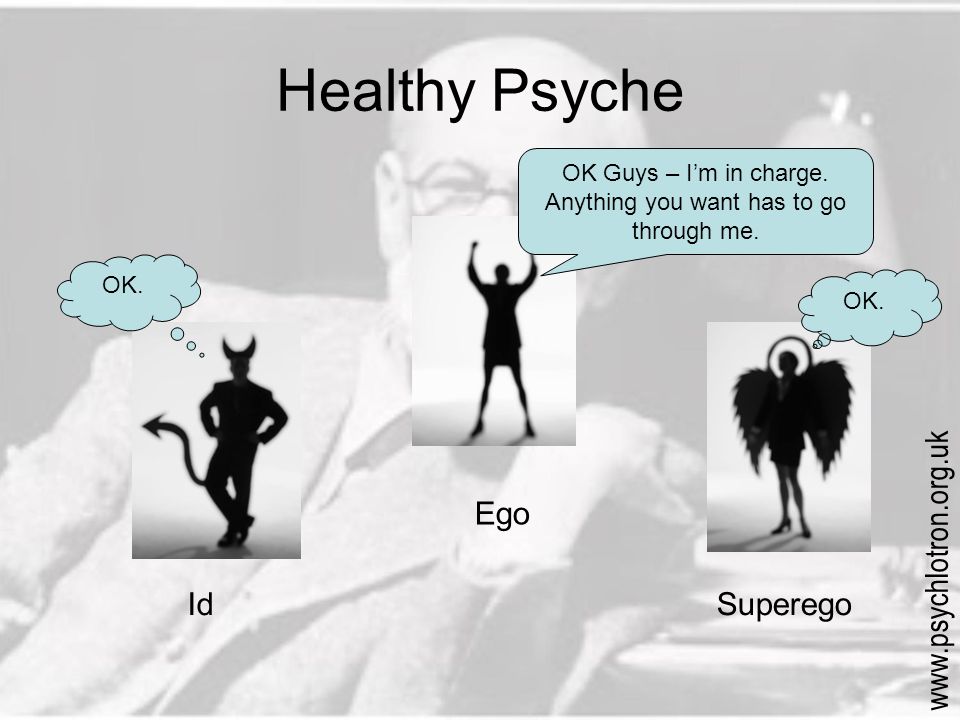 Healthy Psyche

OK Guys – I'm in charge. Anything you want has to go through me.

OK.

OK.

Ego

Id

Superego

www.psychlotron.org.uk